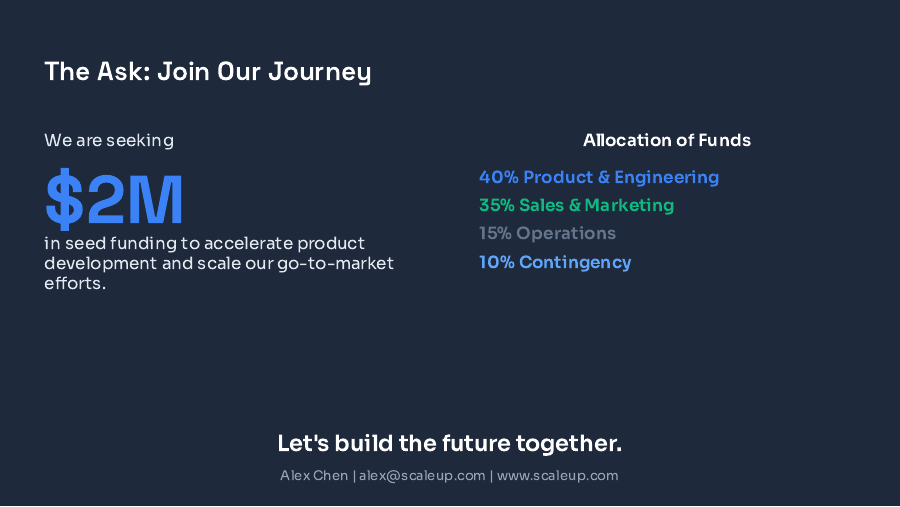 The Ask: Join Our Journey

We are seeking

$2M

in seed funding to accelerate product development and scale our go-to-market efforts.

Allocation of Funds

40% Product & Engineering
35% Sales & Marketing
15% Operations
10% Contingency

Let's build the future together.

Alex Chen | alex@scaleup.com | www.scaleup.com